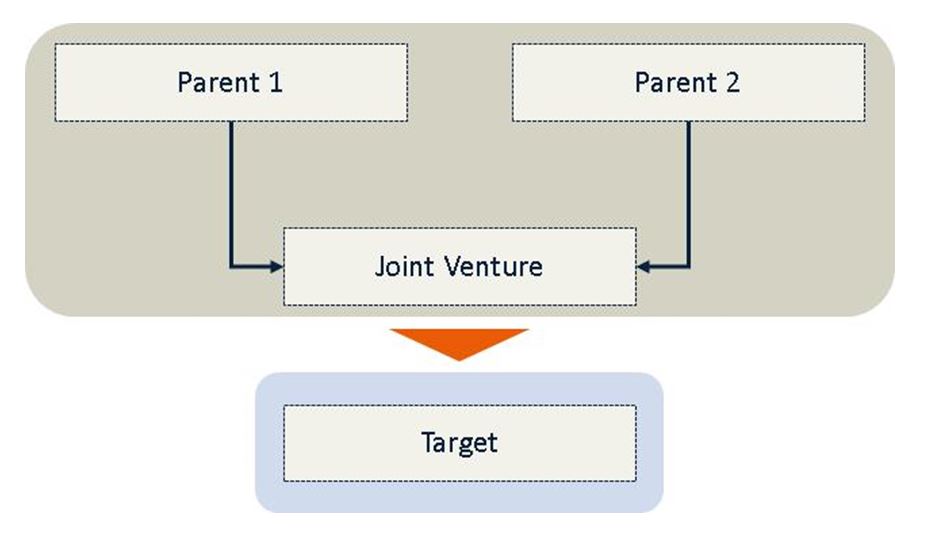 Parent 1

Parent 2

Joint Venture

Target